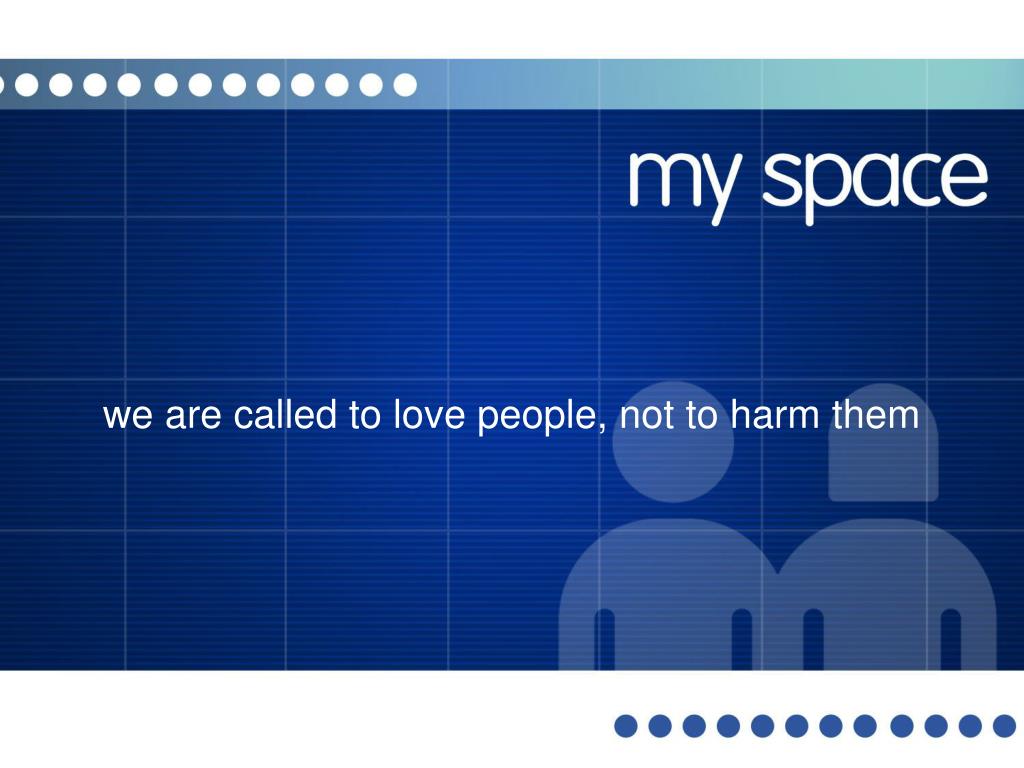 my space

we are called to love people, not to harm them